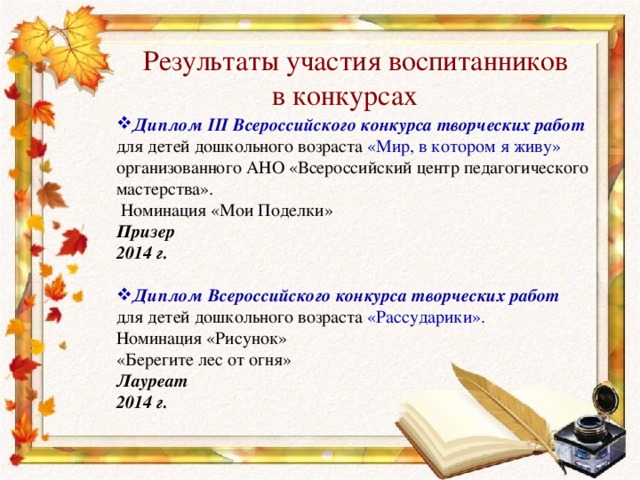 Результаты участия воспитанников в конкурсах

❖Диплом III Всероссийского конкурса творческих работ для детей дошкольного возраста «Мир, в котором я живу» организованного АНО «Всероссийский центр педагогического мастерства».
Номинация «Мои Поделки»
Призер
2014 г.

❖Диплом Всероссийского конкурса творческих работ для детей дошкольного возраста «Рассударики».
Номинация «Рисунок»
«Берегите лес от огня»
Лауреат
2014 г.